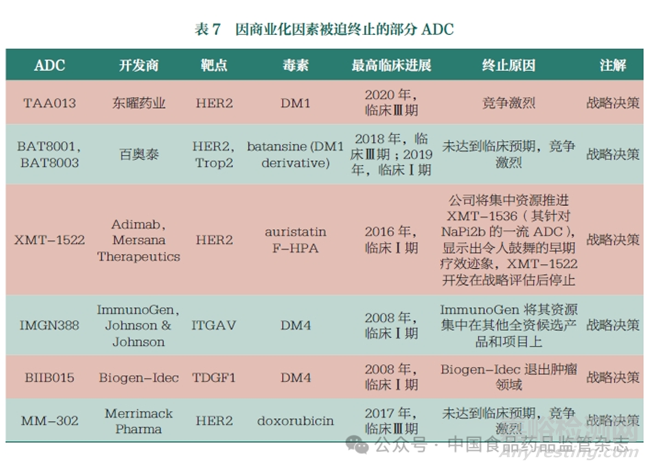 表 7　因商业化因素被迫终止的部分 ADC

| ADC | 开发商 | 靶点 | 毒素 | 最高临床进展 | 终止原因 | 注解 |
|---|---|---|---|---|---|---|
| TAA013 | 东曜药业 | HER2 | DM1 | 2020 年，临床Ⅲ期 | 竞争激烈 | 战略决策 |
| BAT8001，BAT8003 | 百奥泰 | HER2，Trop2 | batansine (DM1 derivative) | 2018 年，临床Ⅲ期；2019 年，临床Ⅰ期 | 未达到临床预期，竞争激烈 | 战略决策 |
| XMT-1522 | Adimab，Mersana Therapeutics | HER2 | auristatin F-HPA | 2016 年，临床Ⅰ期 | 公司将集中资源推进 XMT-1536（其针对 NaPi2b 的一流 ADC），显示出令人鼓舞的早期疗效迹象，XMT-1522 开发在战略评估后停止 | 战略决策 |
| IMGN388 | ImmunoGen，Johnson & Johnson | ITGAV | DM4 | 2008 年，临床Ⅰ期 | ImmunoGen 将其资源集中在其他全资候选产品和项目上 | 战略决策 |
| BIIB015 | Biogen-Idec | TDGF1 | DM4 | 2008 年，临床Ⅰ期 | Biogen-Idec 退出肿瘤领域 | 战略决策 |
| MM-302 | Merrimack Pharma | HER2 | doxorubicin | 2017 年，临床Ⅲ期 | 未达到临床预期，竞争激烈 | 战略决策 |

公众号 · 中国食品药品监管杂志
嘉峪检测网
AnyTesting.com